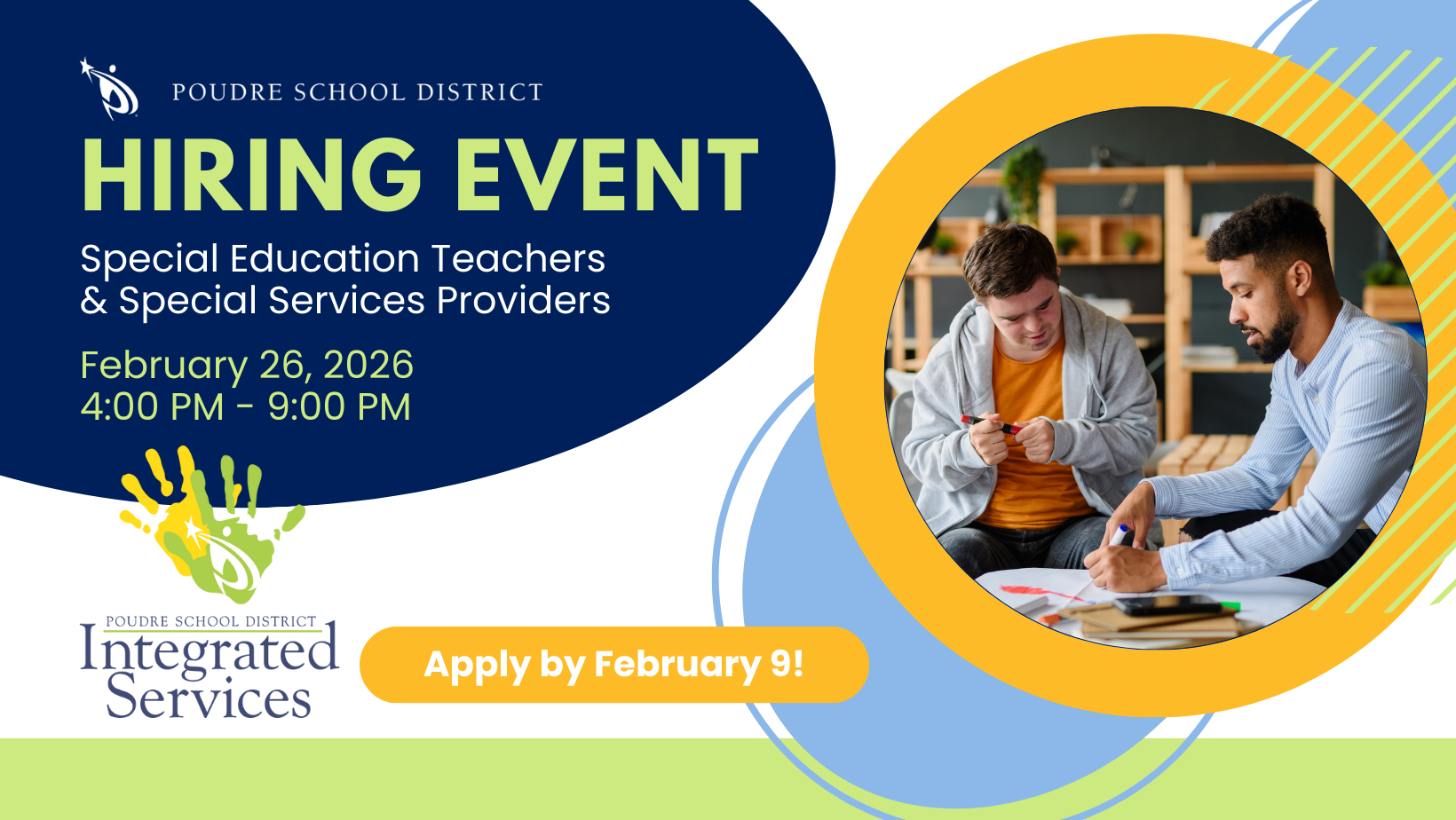 POUDRE SCHOOL DISTRICT

HIRING EVENT

Special Education Teachers
& Special Services Providers

February 26, 2026
4:00 PM - 9:00 PM

POUDRE SCHOOL DISTRICT
Integrated Services

Apply by February 9!